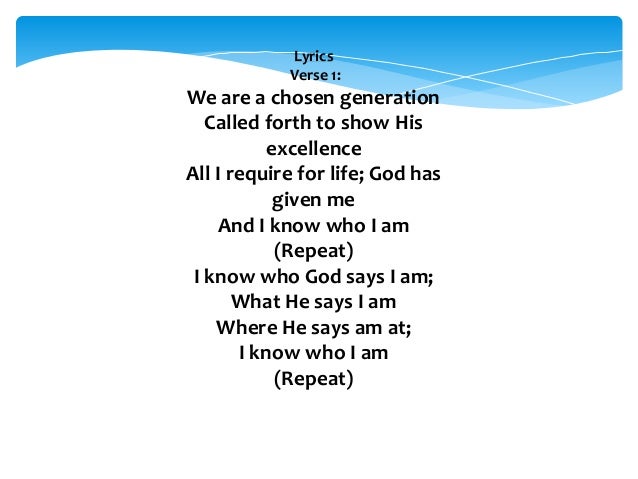 Lyrics
Verse 1:
We are a chosen generation
Called forth to show His excellence
All I require for life; God has given me
And I know who I am
(Repeat)
I know who God says I am;
What He says I am
Where He says am at;
I know who I am
(Repeat)